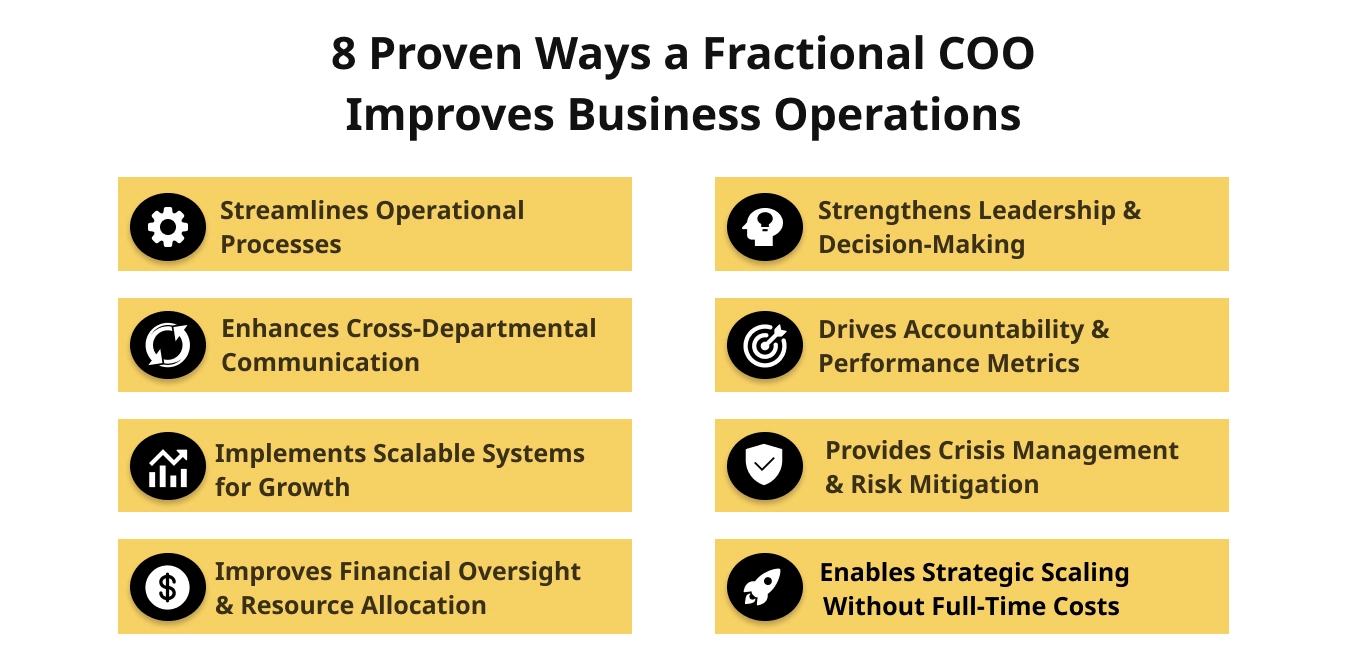 8 Proven Ways a Fractional COO Improves Business Operations

Streamlines Operational Processes

Enhances Cross-Departmental Communication

Implements Scalable Systems for Growth

Improves Financial Oversight & Resource Allocation

Strengthens Leadership & Decision-Making

Drives Accountability & Performance Metrics

Provides Crisis Management & Risk Mitigation

Enables Strategic Scaling Without Full-Time Costs